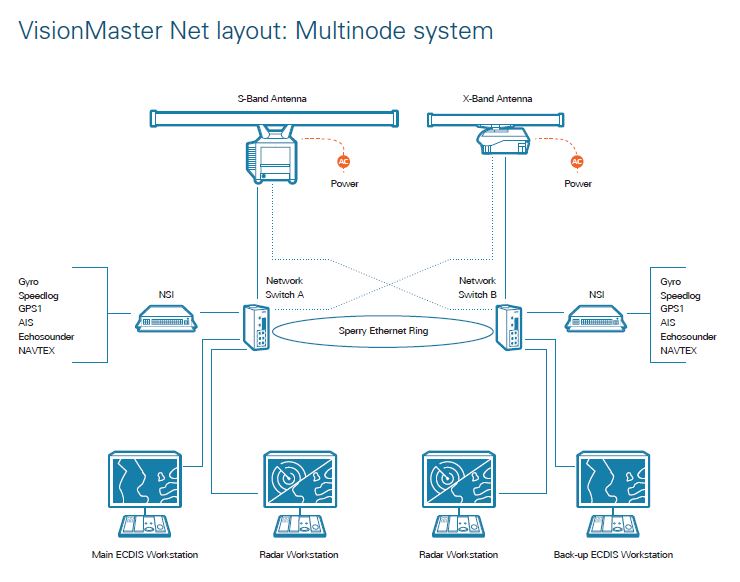 VisionMaster Net layout: Multinode system

S-Band Antenna

X-Band Antenna

AC

Power

AC

Power

Gyro
Speedlog
GPS1
AIS
Echosounder
NAVTEX

NSI

Network
Switch A

Sperry Ethernet Ring

Network
Switch B

NSI

Gyro
Speedlog
GPS1
AIS
Echosounder
NAVTEX

Main ECDIS Workstation

Radar Workstation

Radar Workstation

Back-up ECDIS Workstation